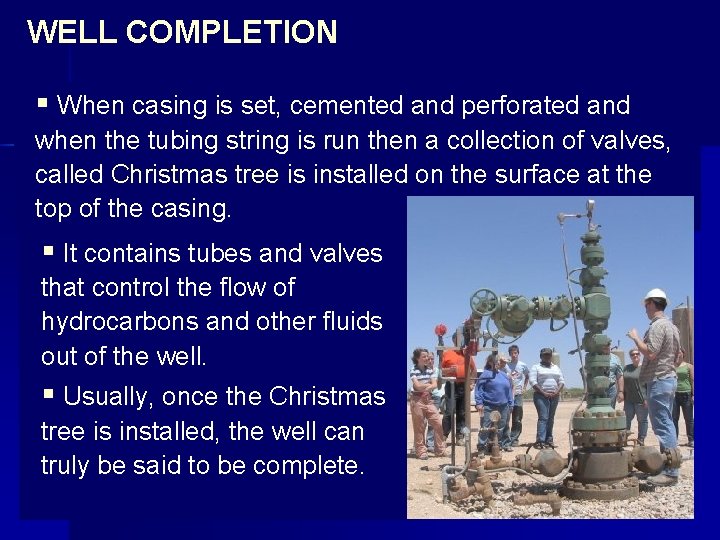 WELL COMPLETION

▪ When casing is set, cemented and perforated and when the tubing string is run then a collection of valves, called Christmas tree is installed on the surface at the top of the casing.

▪ It contains tubes and valves that control the flow of hydrocarbons and other fluids out of the well.

▪ Usually, once the Christmas tree is installed, the well can truly be said to be complete.